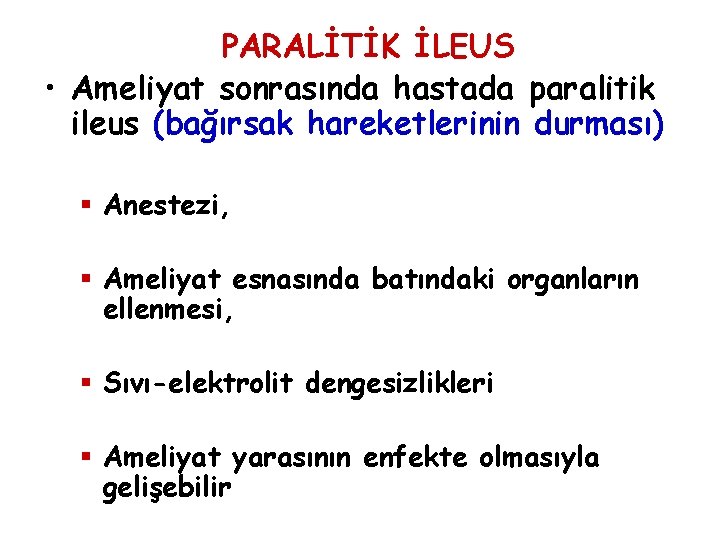 PARALİTİK İLEUS

• Ameliyat sonrasında hastada paralitik ileus (bağırsak hareketlerinin durması)

▪ Anestezi,

▪ Ameliyat esnasında batındaki organların ellenmesi,

▪ Sıvı-elektrolit dengesizlikleri

▪ Ameliyat yarasının enfekte olmasıyla gelişebilir